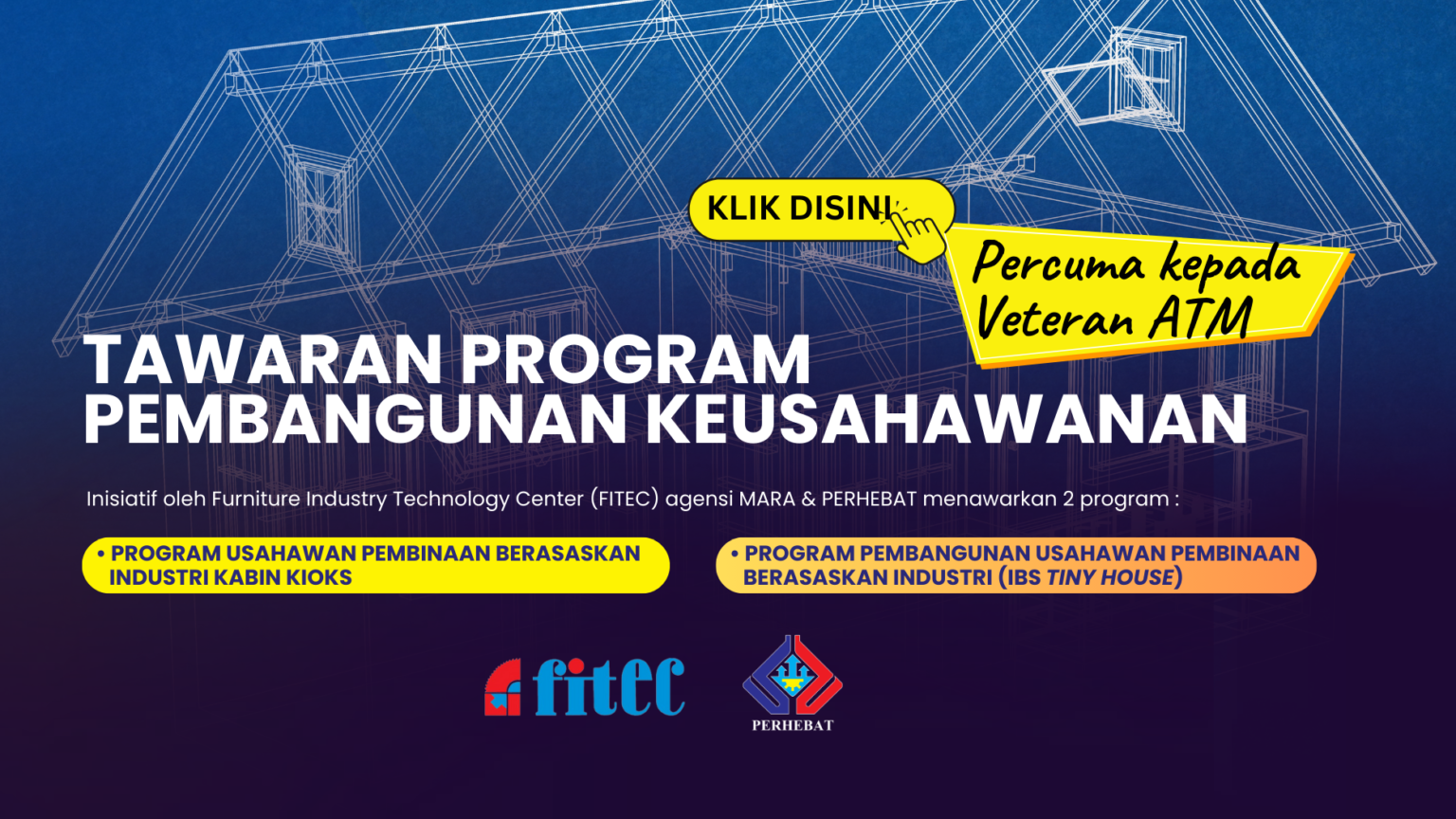 KLIK DISINI

Percuma kepada Veteran ATM

TAWARAN PROGRAM PEMBANGUNAN KEUSAHAWANAN

Inisiatif oleh Furniture Industry Technology Center (FITEC) agensi MARA & PERHEBAT menawarkan 2 program :

• PROGRAM USAHAWAN PEMBINAAN BERASASKAN INDUSTRI KABIN KIOKS

• PROGRAM PEMBANGUNAN USAHAWAN PEMBINAAN BERASASKAN INDUSTRI (IBS TINY HOUSE)

fitec

PERHEBAT